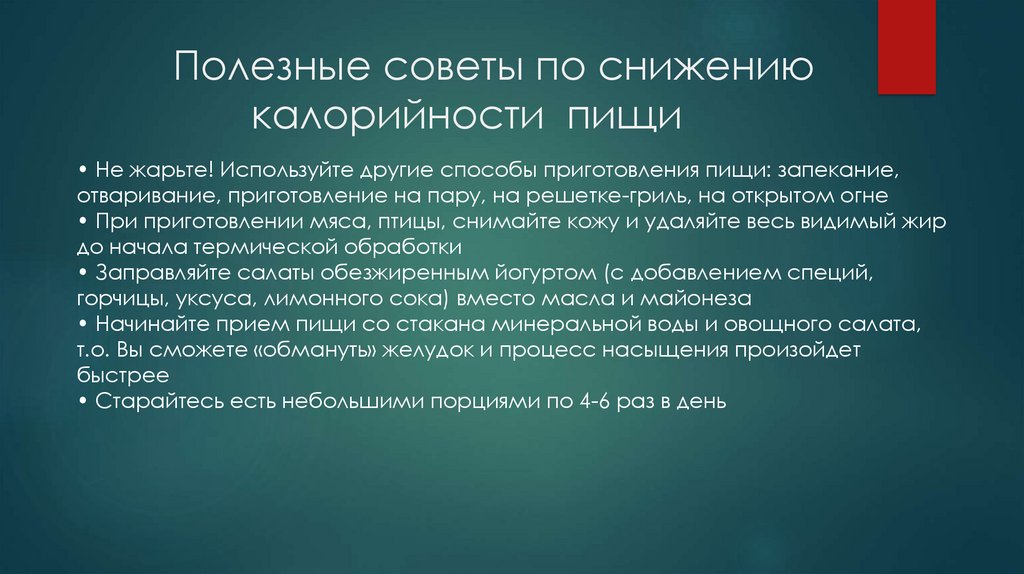 Полезные советы по снижению калорийности пищи

• Не жарьте! Используйте другие способы приготовления пищи: запекание, отваривание, приготовление на пару, на решетке-гриль, на открытом огне
• При приготовлении мяса, птицы, снимайте кожу и удаляйте весь видимый жир до начала термической обработки
• Заправляйте салаты обезжиренным йогуртом (с добавлением специй, горчицы, уксуса, лимонного сока) вместо масла и майонеза
• Начинайте прием пищи со стакана минеральной воды и овощного салата, т.о. Вы сможете «обмануть» желудок и процесс насыщения произойдет быстрее
• Старайтесь есть небольшими порциями по 4-6 раз в день